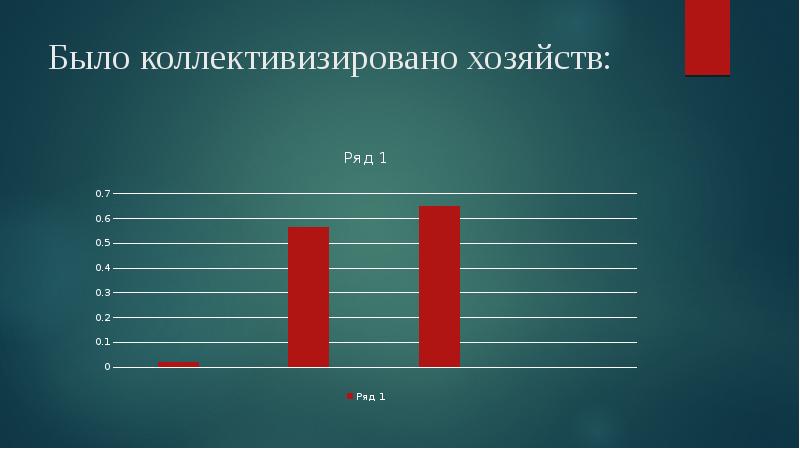 Было коллективизировано хозяйств:

Ряд 1

0.7
0.6
0.5
0.4
0.3
0.2
0.1
0

Ряд 1